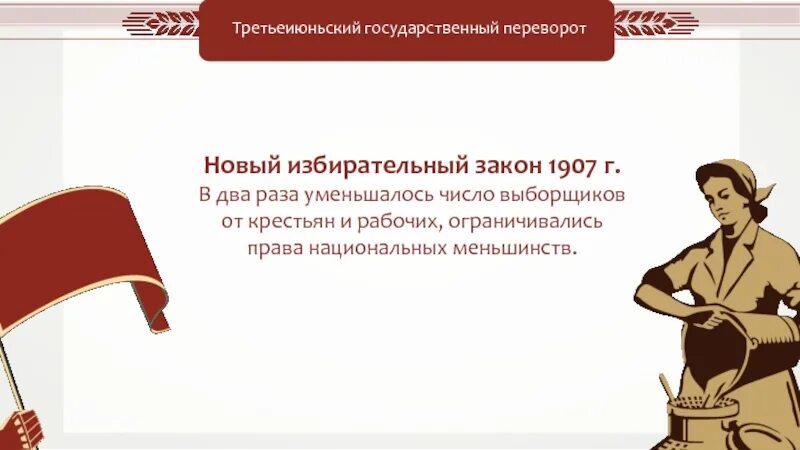 Третьеиюньский государственный переворот

Новый избирательный закон 1907 г.
В два раза уменьшалось число выборщиков от крестьян и рабочих, ограничивались права национальных меньшинств.